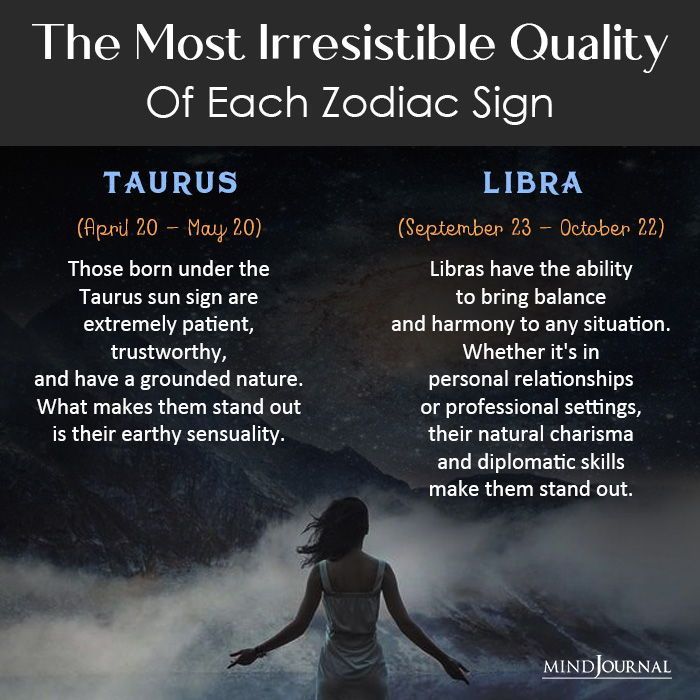 The Most Irresistible Quality
Of Each Zodiac Sign

TAURUS

(April 20 – May 20)

Those born under the Taurus sun sign are extremely patient, trustworthy, and have a grounded nature. What makes them stand out is their earthy sensuality.

LIBRA

(September 23 – October 22)

Libras have the ability to bring balance and harmony to any situation. Whether it's in personal relationships or professional settings, their natural charisma and diplomatic skills make them stand out.

MINDJOURNAL